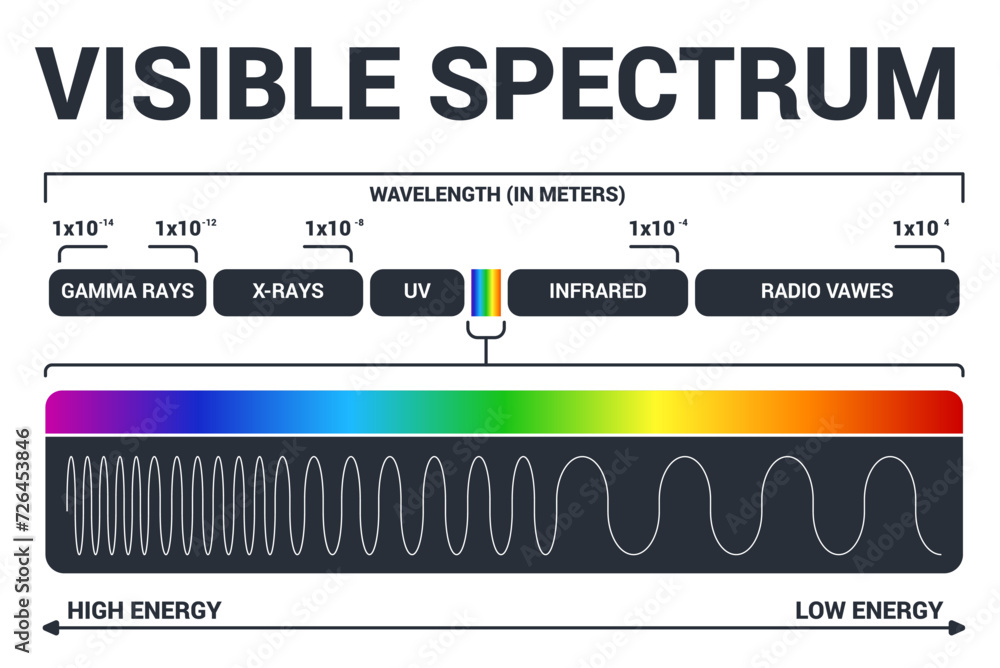 VISIBLE SPECTRUM

WAVELENGTH (IN METERS)

$1x10^{-14}$ $1x10^{-12}$ $1x10^{-8}$ $1x10^{-4}$ $1x10^{4}$

GAMMA RAYS X-RAYS UV INFRARED RADIO VAWES

HIGH ENERGY LOW ENERGY

Adobe Stock | #726453846